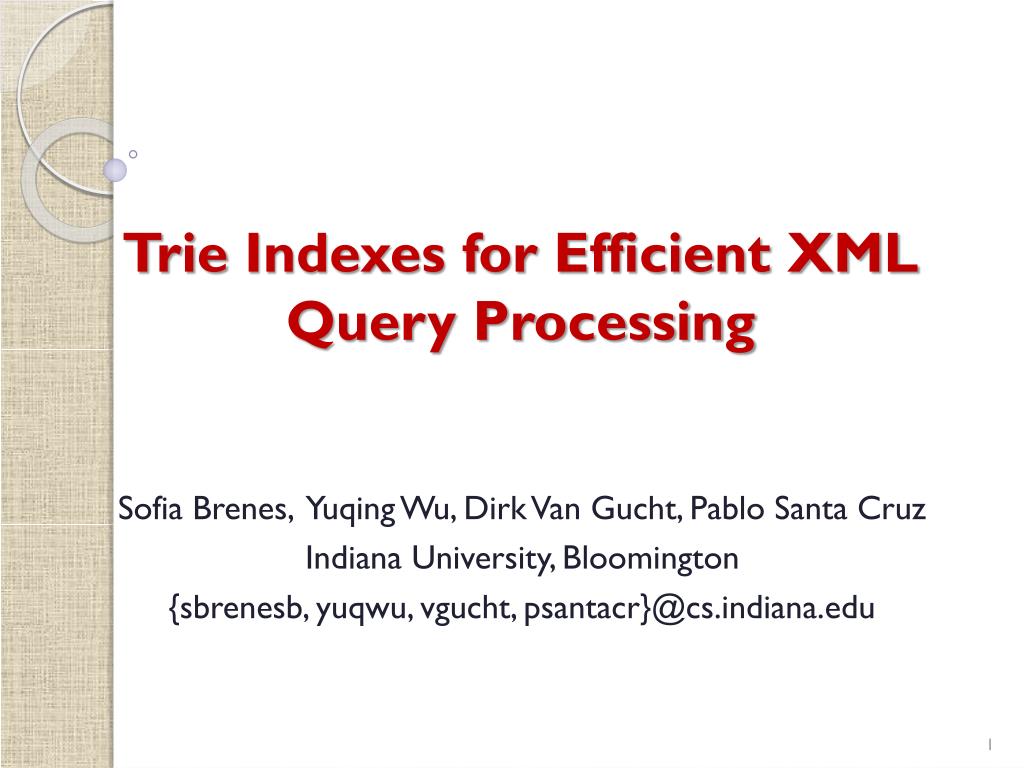 Trie Indexes for Efficient XML Query Processing

Sofia Brenes, Yuqing Wu, Dirk Van Gucht, Pablo Santa Cruz
Indiana University, Bloomington
{sbrenesb, yuqwu, vgucht, psantacr}@cs.indiana.edu

1